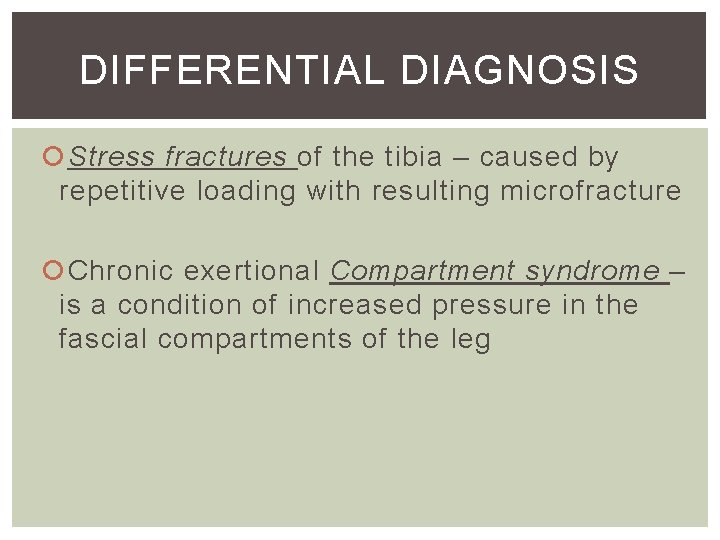 DIFFERENTIAL DIAGNOSIS

Stress fractures of the tibia – caused by repetitive loading with resulting microfracture

Chronic exertional Compartment syndrome – is a condition of increased pressure in the fascial compartments of the leg